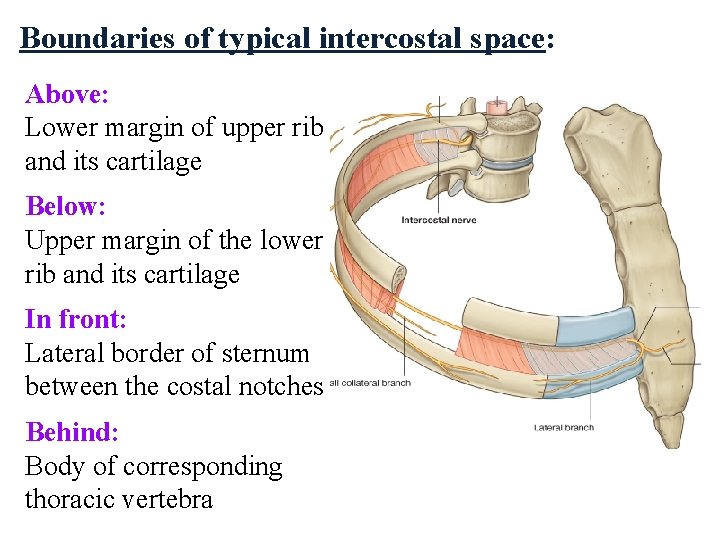 Boundaries of typical intercostal space:

Above:
Lower margin of upper rib and its cartilage

Below:
Upper margin of the lower rib and its cartilage

In front:
Lateral border of sternum between the costal notches

Behind:
Body of corresponding thoracic vertebra

Intercostal nerve

all collateral branch

Lateral branch